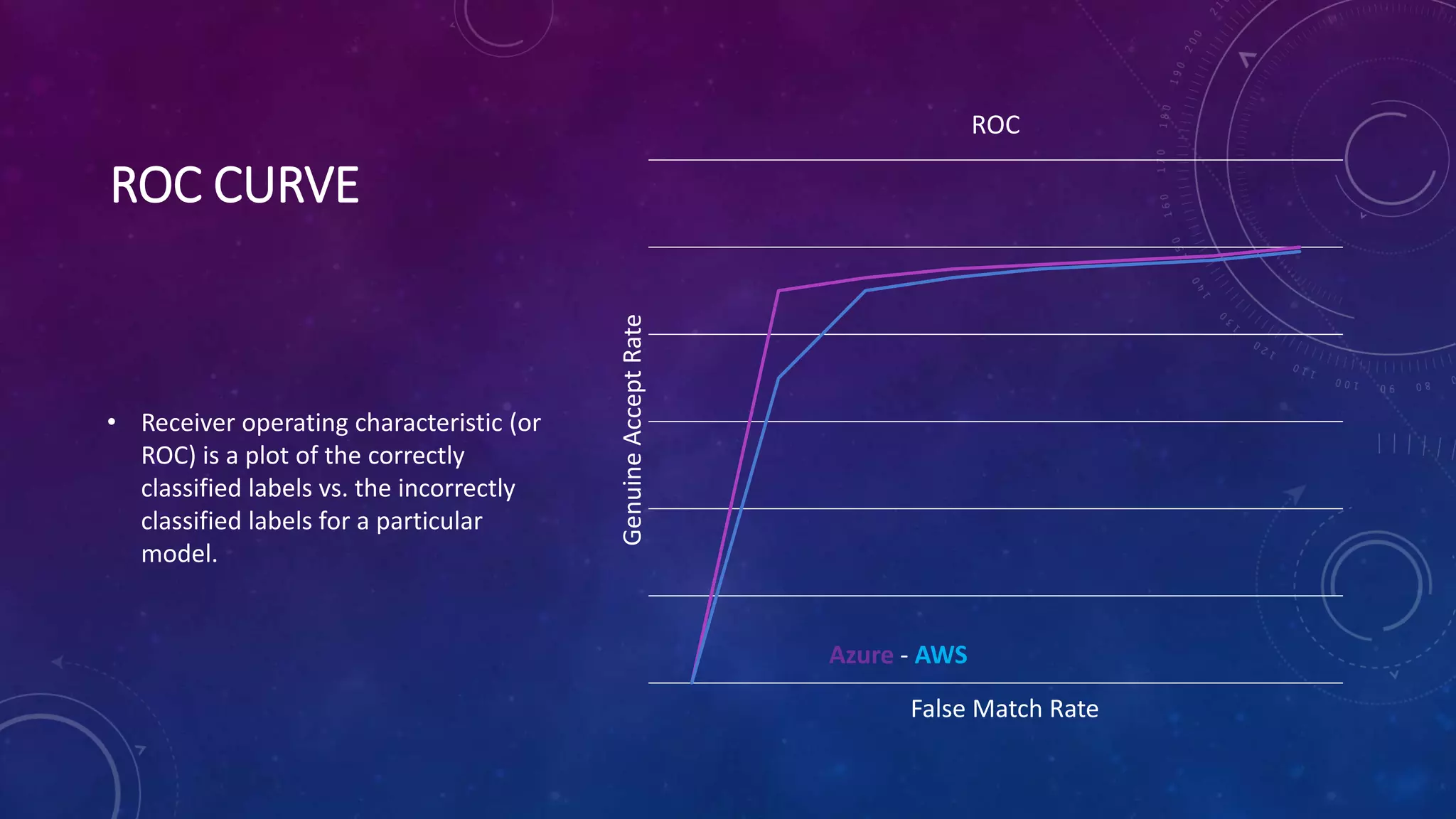 ROC CURVE

• Receiver operating characteristic (or ROC) is a plot of the correctly classified labels vs. the incorrectly classified labels for a particular model.

ROC

Genuine Accept Rate

Azure - AWS

False Match Rate